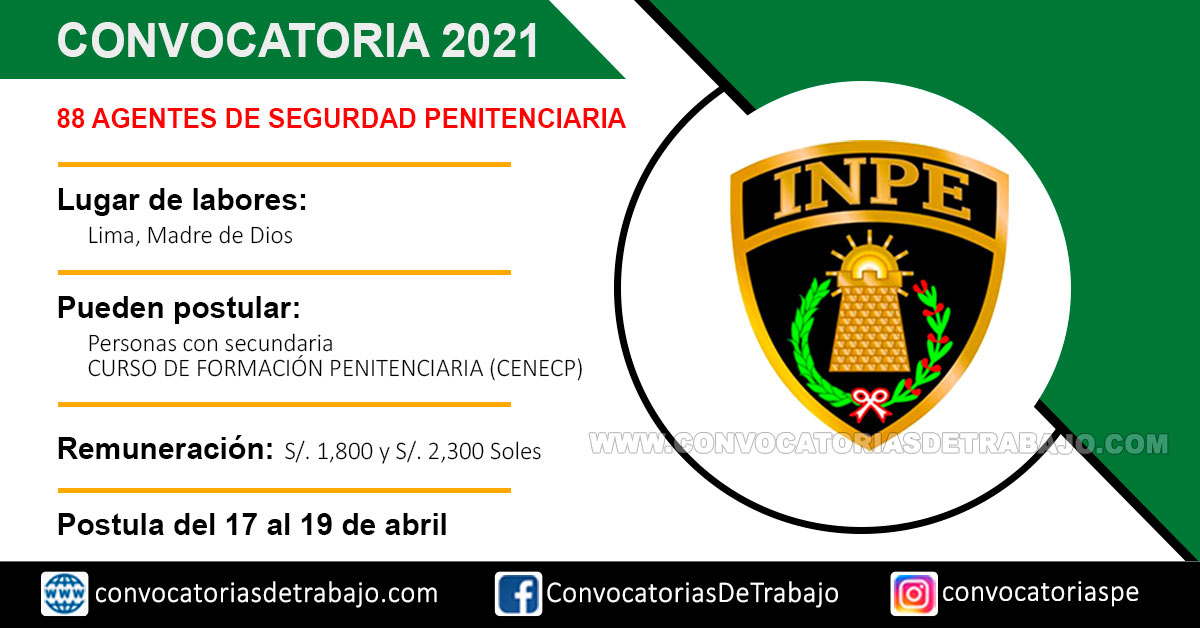 CONVOCATORIA 2021

88 AGENTES DE SEGURDAD PENITENCIARIA

Lugar de labores:
Lima, Madre de Dios

Pueden postular:
Personas con secundaria
CURSO DE FORMACIÓN PENITENCIARIA (CENECP)

Remuneración: S/. 1,800 y S/. 2,300 Soles

Postula del 17 al 19 de abril

INPE

WWW.CONVOCATORIASDETRABAJO.COM

WWW convocatoriasdetrabajo.com
ConvocatoriasDeTrabajo
convocatoriaspe